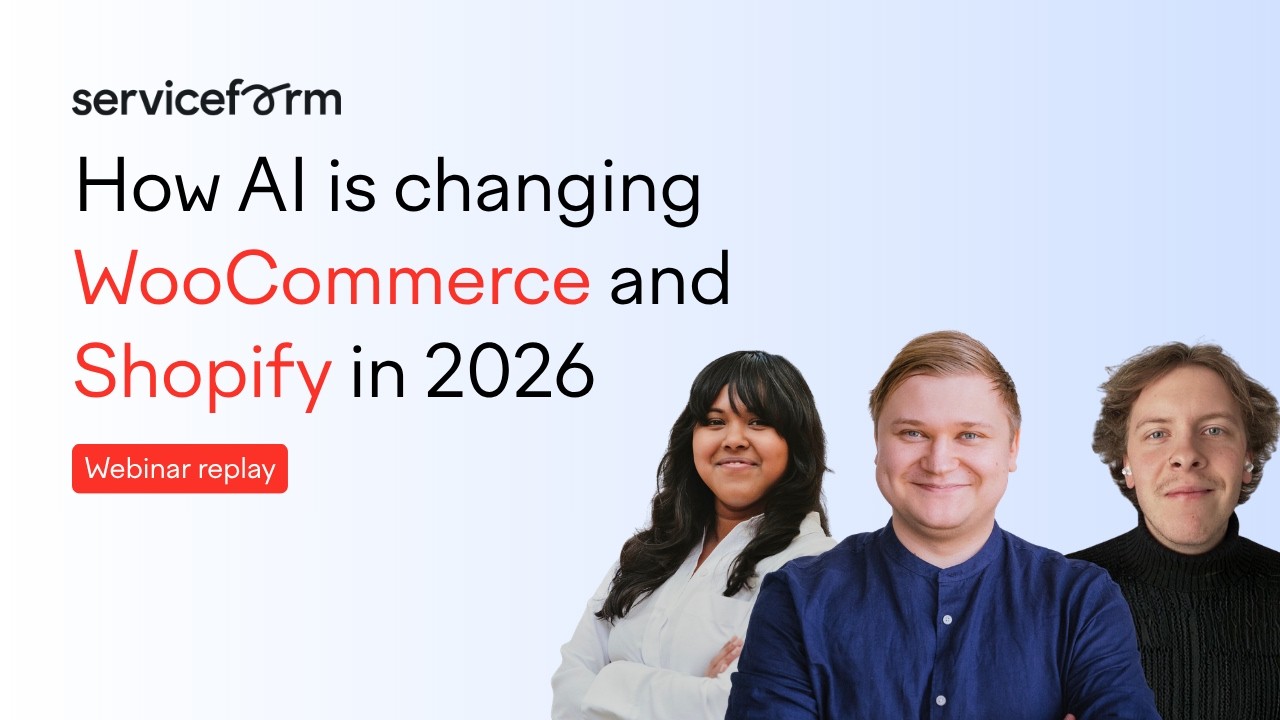 serviceform

How AI is changing WooCommerce and Shopify in 2026

Webinar replay